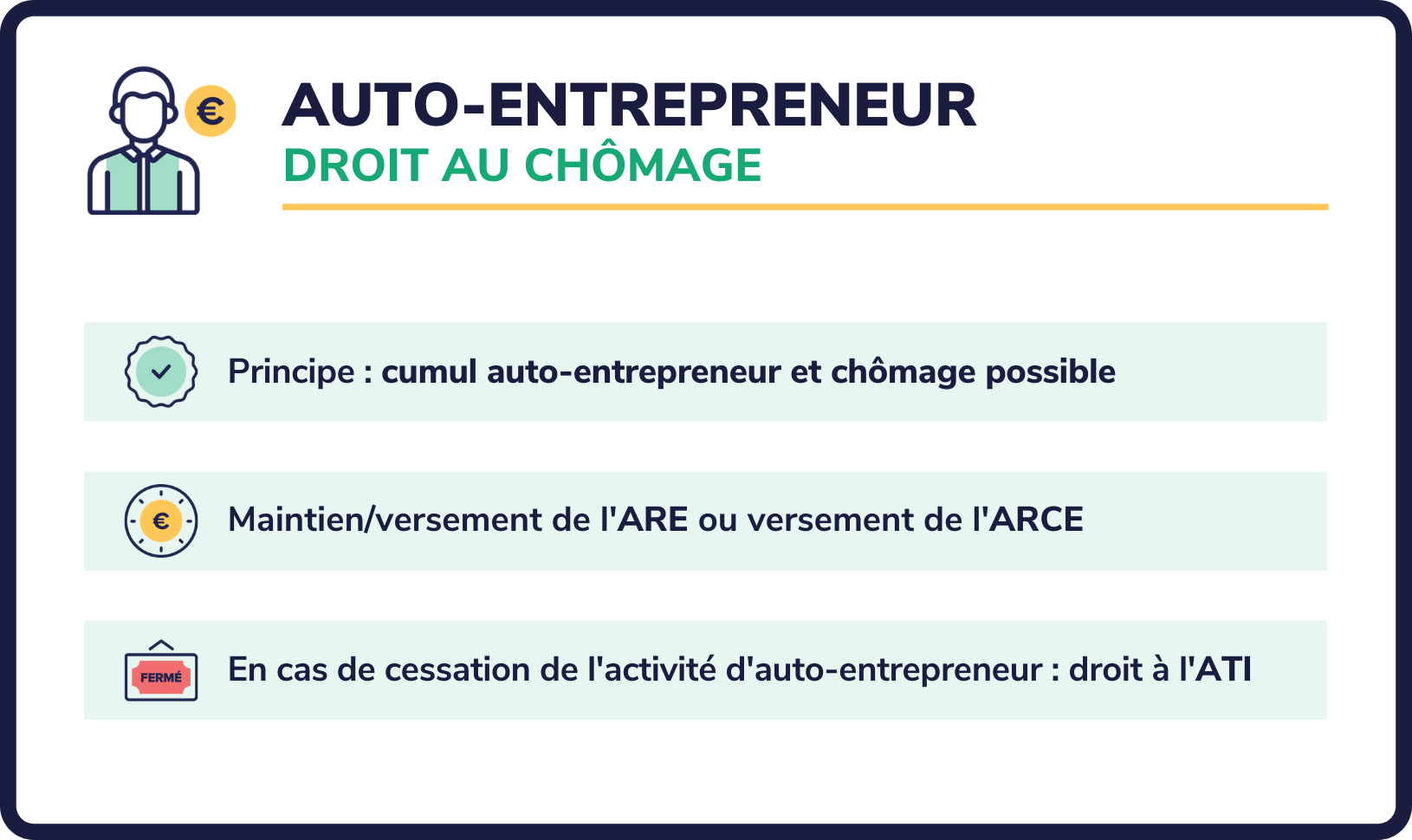 €

AUTO-ENTREPRENEUR
DROIT AU CHÔMAGE

Principe : cumul auto-entrepreneur et chômage possible

€

Maintien/versement de l'ARE ou versement de l'ARCE

FERMÉ

En cas de cessation de l'activité d'auto-entrepreneur : droit à l'ATI